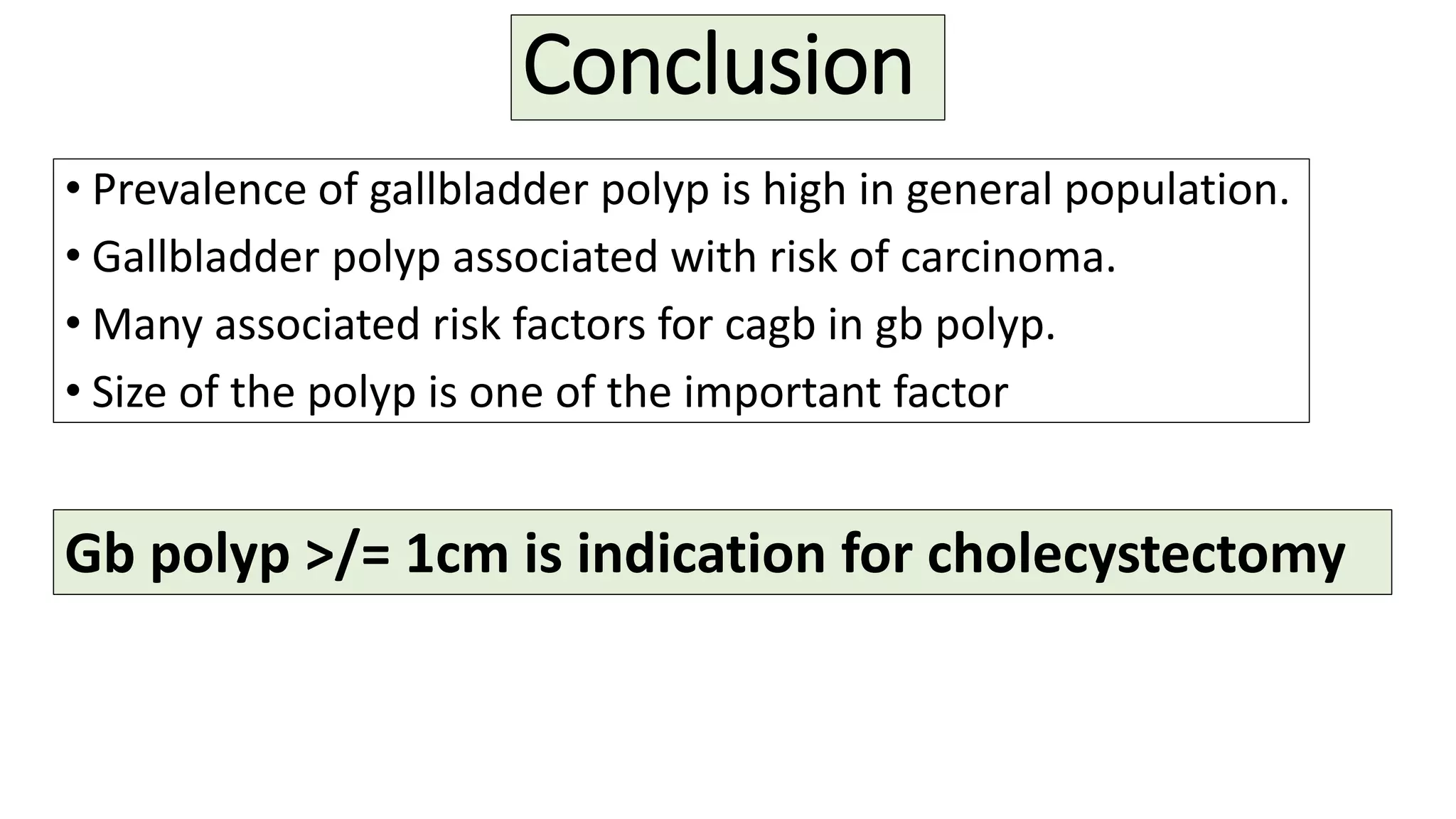 Conclusion

• Prevalence of gallbladder polyp is high in general population.
• Gallbladder polyp associated with risk of carcinoma.
• Many associated risk factors for cagb in gb polyp.
• Size of the polyp is one of the important factor

Gb polyp >/= 1cm is indication for cholecystectomy